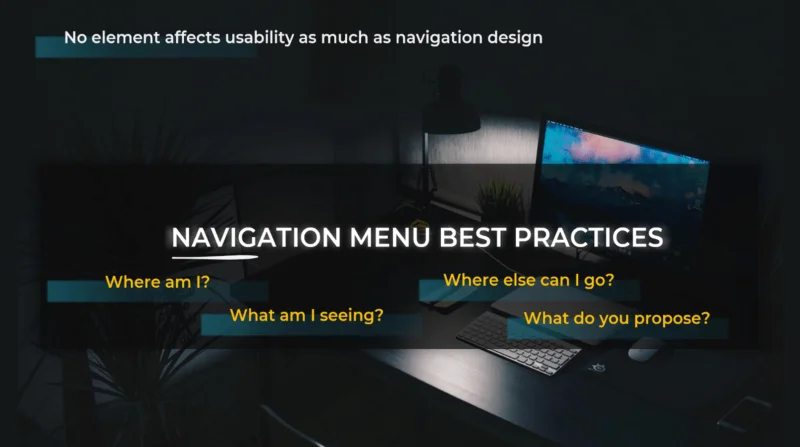 No element affects usability as much as navigation design

NAVIGATION MENU BEST PRACTICES

Where am I?

What am I seeing?

Where else can I go?

What do you propose?